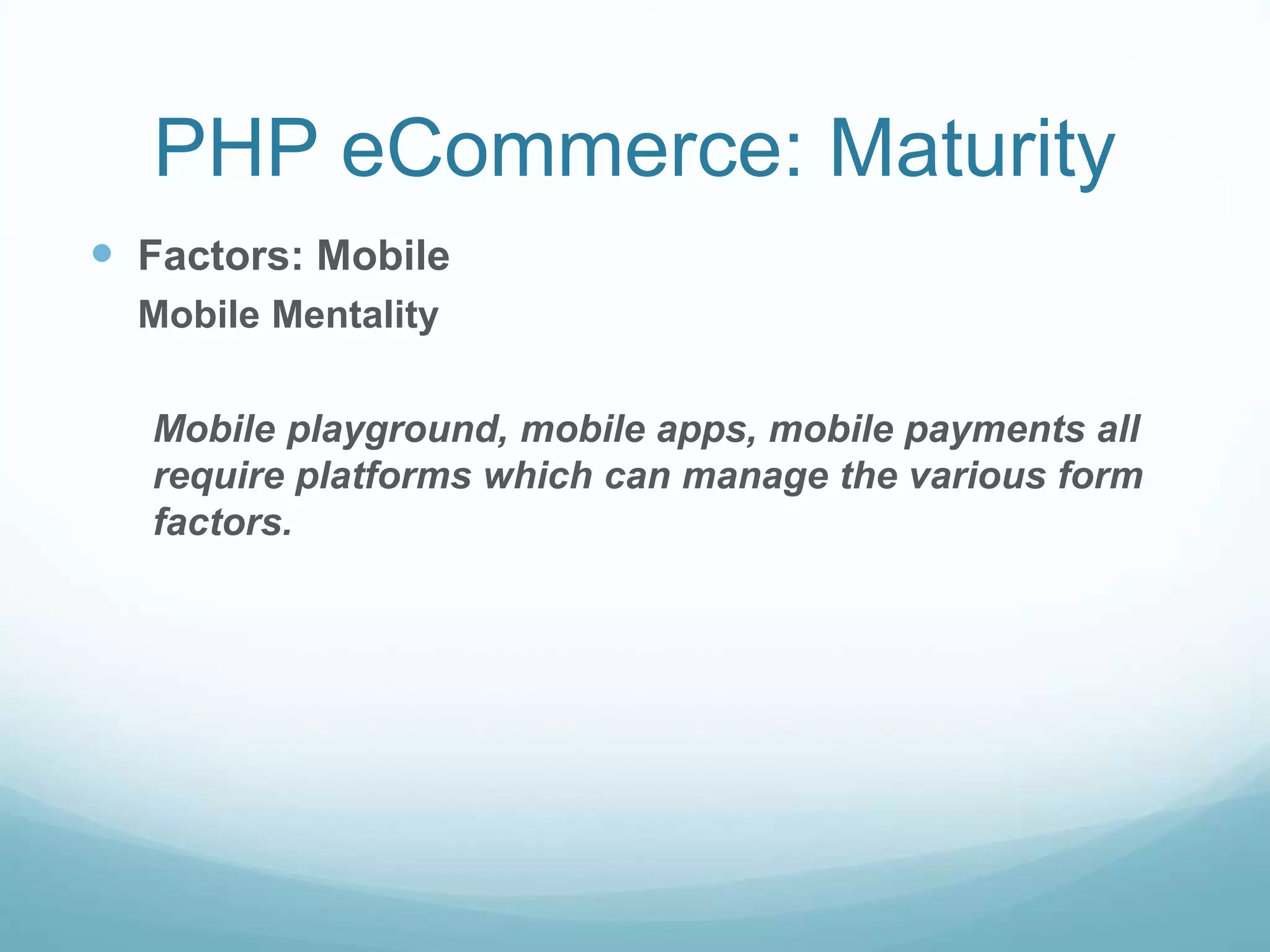 PHP eCommerce: Maturity

Factors: Mobile
Mobile Mentality

Mobile playground, mobile apps, mobile payments all require platforms which can manage the various form factors.